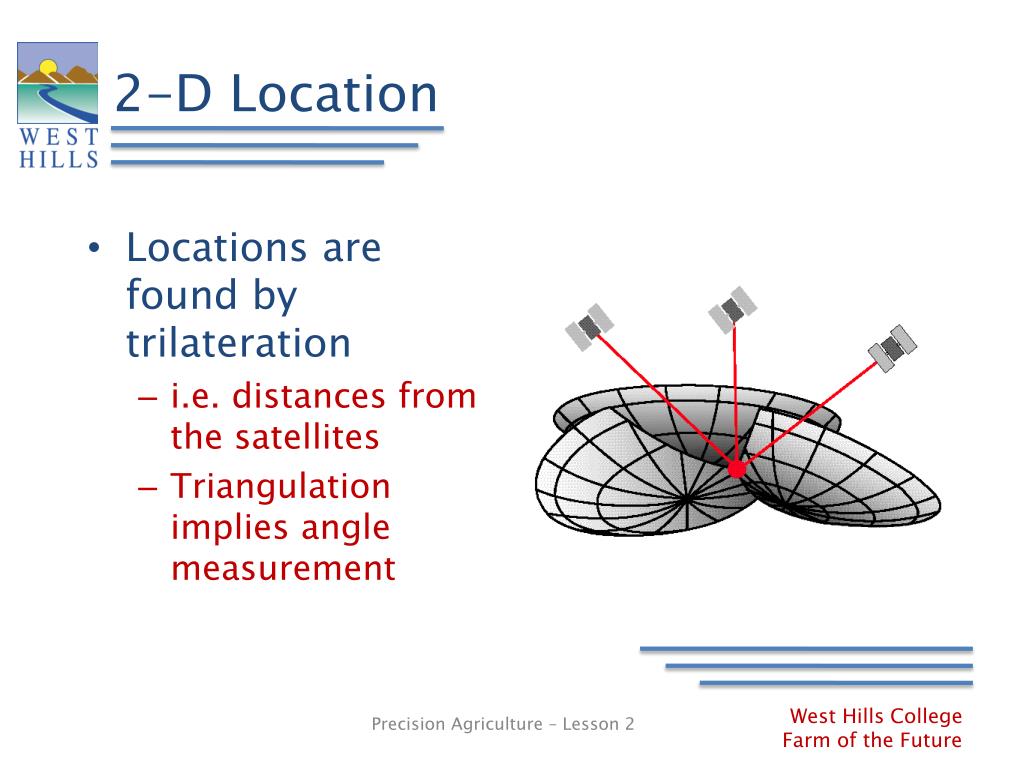 WEST HILLS

2-D Location

• Locations are found by trilateration
– i.e. distances from the satellites
– Triangulation implies angle measurement

Precision Agriculture – Lesson 2

West Hills College
Farm of the Future